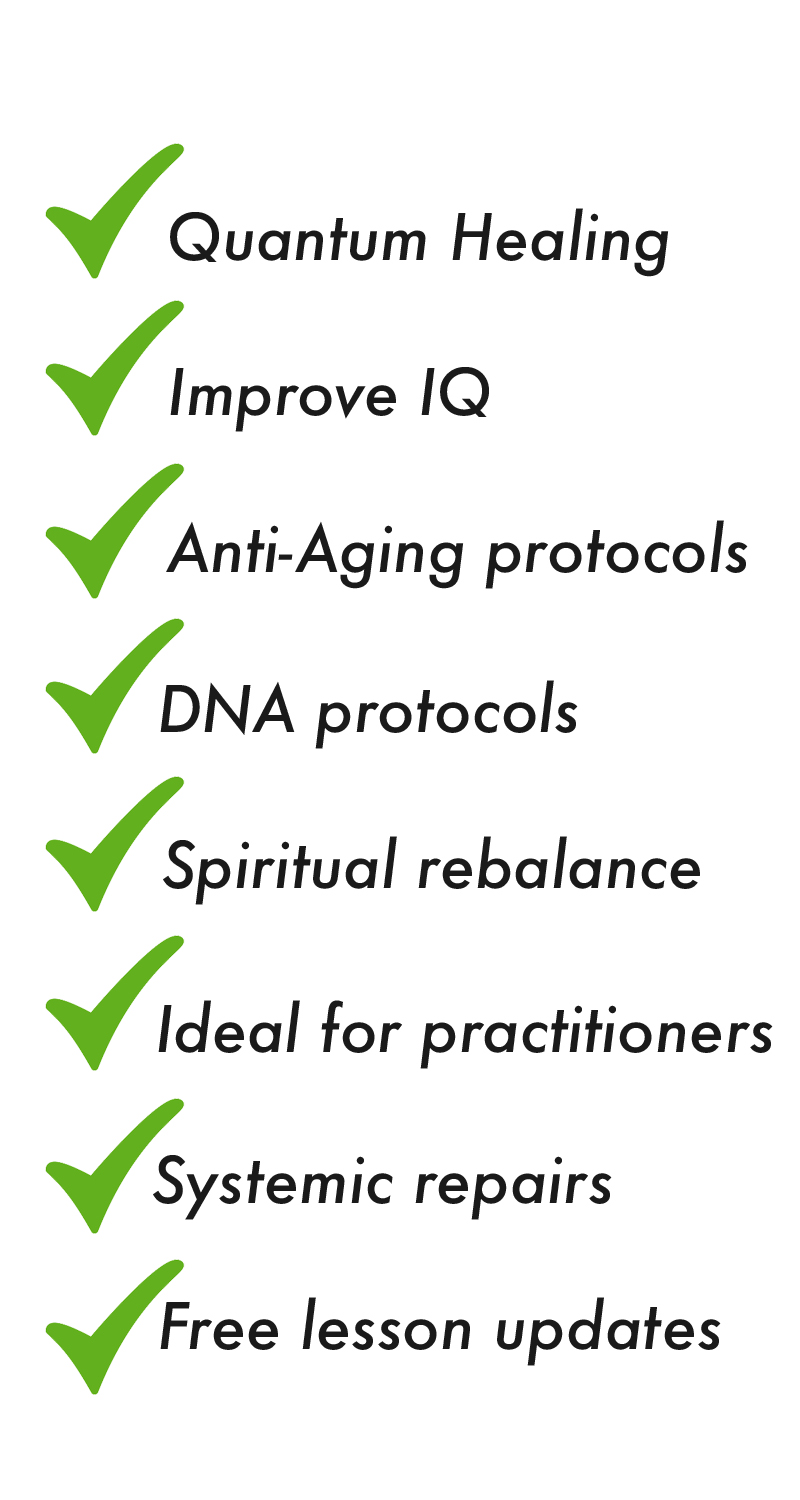 Quantum Healing

Improve IQ

Anti-Aging protocols

DNA protocols

Spiritual rebalance

Ideal for practitioners

Systemic repairs

Free lesson updates